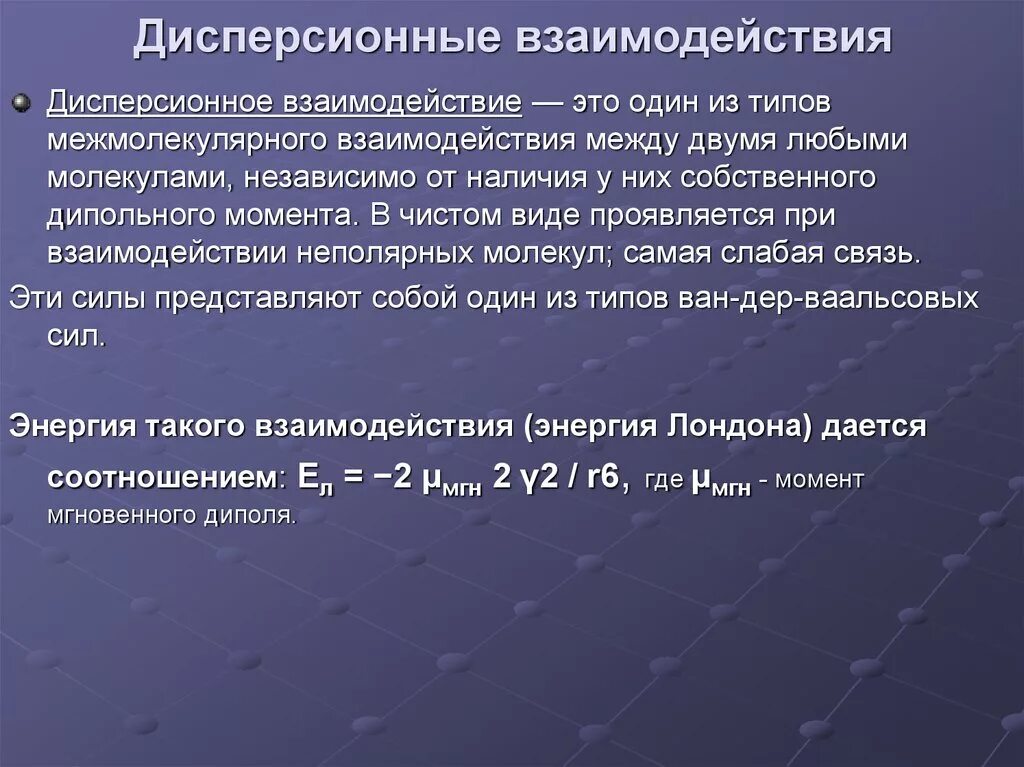 Дисперсионные взаимодействия

Дисперсионное взаимодействие — это один из типов межмолекулярного взаимодействия между двумя любыми молекулами, независимо от наличия у них собственного дипольного момента. В чистом виде проявляется при взаимодействии неполярных молекул; самая слабая связь.

Эти силы представляют собой один из типов ван-дер-ваальсовых сил.

Энергия такого взаимодействия (энергия Лондона) дается соотношением: $E_л = −2\ μ_{мгн}\ 2\ γ2\ /\ r6$, где $μ_{мгн}$ - момент мгновенного диполя.